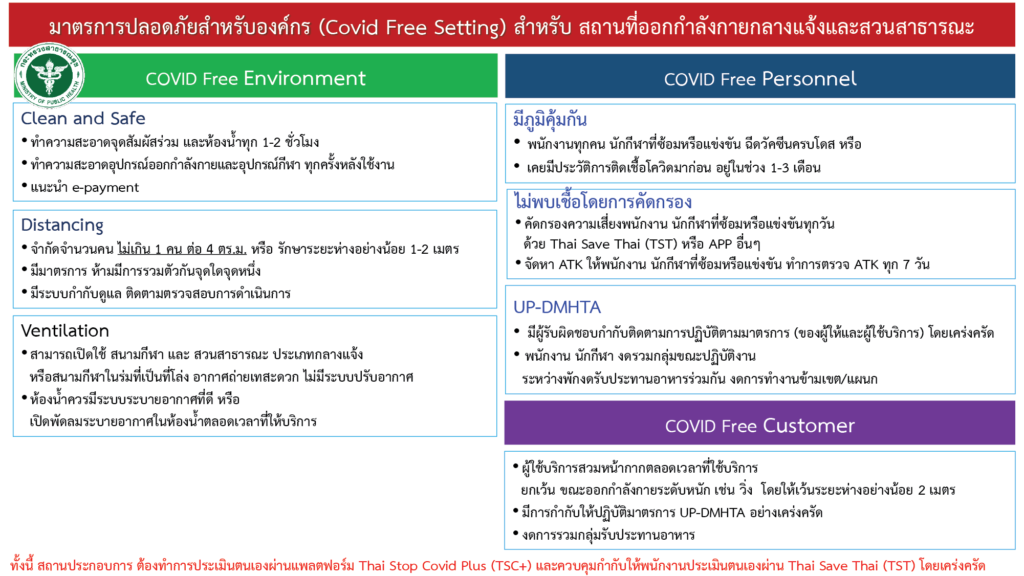 มาตรการปลอดภัยสำหรับองค์กร (Covid Free Setting) สำหรับ สถานที่ออกกำลังกายกลางแจ้งและสวนสาธารณะ

กระทรวงสาธารณสุข MINISTRY OF PUBLIC HEALTH

COVID Free Environment

Clean and Safe
• ทำความสะอาดจุดสัมผัสร่วม และห้องน้ำทุก 1-2 ชั่วโมง
• ทำความสะอาดอุปกรณ์ออกกำลังกายและอุปกรณ์กีฬา ทุกครั้งหลังใช้งาน
• แนะนำ e-payment

Distancing
• จำกัดจำนวนคน ไม่เกิน 1 คน ต่อ 4 ตร.ม. หรือ รักษาระยะห่างอย่างน้อย 1-2 เมตร
• มีมาตรการ ห้ามมีการรวมตัวกันจุดใดจุดหนึ่ง
• มีระบบกำกับดูแล ติดตามตรวจสอบการดำเนินการ

Ventilation
• สามารถเปิดใช้ สนามกีฬา และ สวนสาธารณะ ประเภทกลางแจ้ง หรือสนามกีฬาในร่มที่เป็นที่โล่ง อากาศถ่ายเทสะดวก ไม่มีระบบปรับอากาศ
• ห้องน้ำควรมีระบบระบายอากาศที่ดี หรือ เปิดพัดลมระบายอากาศในห้องน้ำตลอดเวลาที่ให้บริการ

COVID Free Personnel

มีภูมิคุ้มกัน
• พนักงานทุกคน นักกีฬาที่ซ้อมหรือแข่งขัน ฉีดวัคซีนครบโดส หรือ
• เคยมีประวัติการติดเชื้อโควิดมาก่อน อยู่ในช่วง 1-3 เดือน

ไม่พบเชื้อโดยการคัดกรอง
• คัดกรองความเสี่ยงพนักงาน นักกีฬาที่ซ้อมหรือแข่งขันทุกวัน ด้วย Thai Save Thai (TST) หรือ APP อื่นๆ
• จัดหา ATK ให้พนักงาน นักกีฬาที่ซ้อมหรือแข่งขัน ทำการตรวจ ATK ทุก 7 วัน

UP-DMHTA
• มีผู้รับผิดชอบกำกับติดตามการปฏิบัติตามมาตรการ (ของผู้ให้และผู้ใช้บริการ) โดยเคร่งครัด
• พนักงาน นักกีฬา งดรวมกลุ่มขณะปฏิบัติงาน ระหว่างพักงดรับประทานอาหารร่วมกัน งดการทำงานข้ามเขต/แผนก

COVID Free Customer

• ผู้ใช้บริการสวมหน้ากากตลอดเวลาที่ใช้บริการ ยกเว้น ขณะออกกำลังกายระดับหนัก เช่น วิ่ง โดยให้เว้นระยะห่างอย่างน้อย 2 เมตร
• มีการกำกับให้ปฏิบัติมาตรการ UP-DMHTA อย่างเคร่งครัด
• งดการรวมกลุ่มรับประทานอาหาร

ทั้งนี้ สถานประกอบการ ต้องทำการประเมินตนเองผ่านแพลตฟอร์ม Thai Stop Covid Plus (TSC+) และควบคุมกำกับให้พนักงานประเมินตนเองผ่าน Thai Save Thai (TST) โดยเคร่งครัด